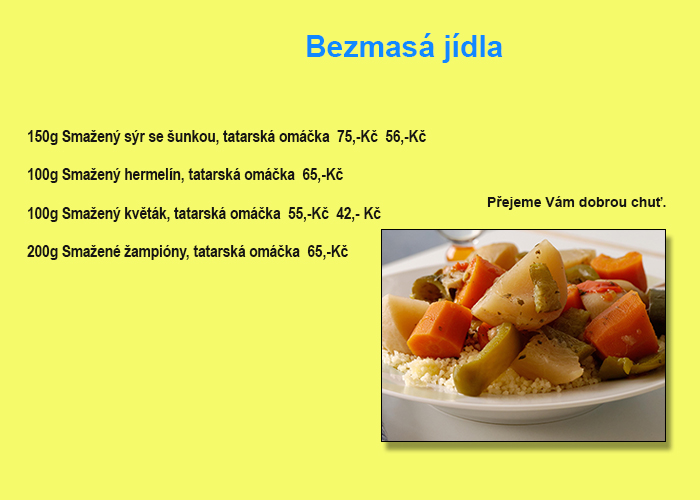 Bezmasá jídla

150g Smažený sýr se šunkou, tatarská omáčka 75,-Kč 56,-Kč

100g Smažený hermelín, tatarská omáčka 65,-Kč

100g Smažený květák, tatarská omáčka 55,-Kč 42,- Kč

200g Smažené žampióny, tatarská omáčka 65,-Kč

Přejeme Vám dobrou chuť.